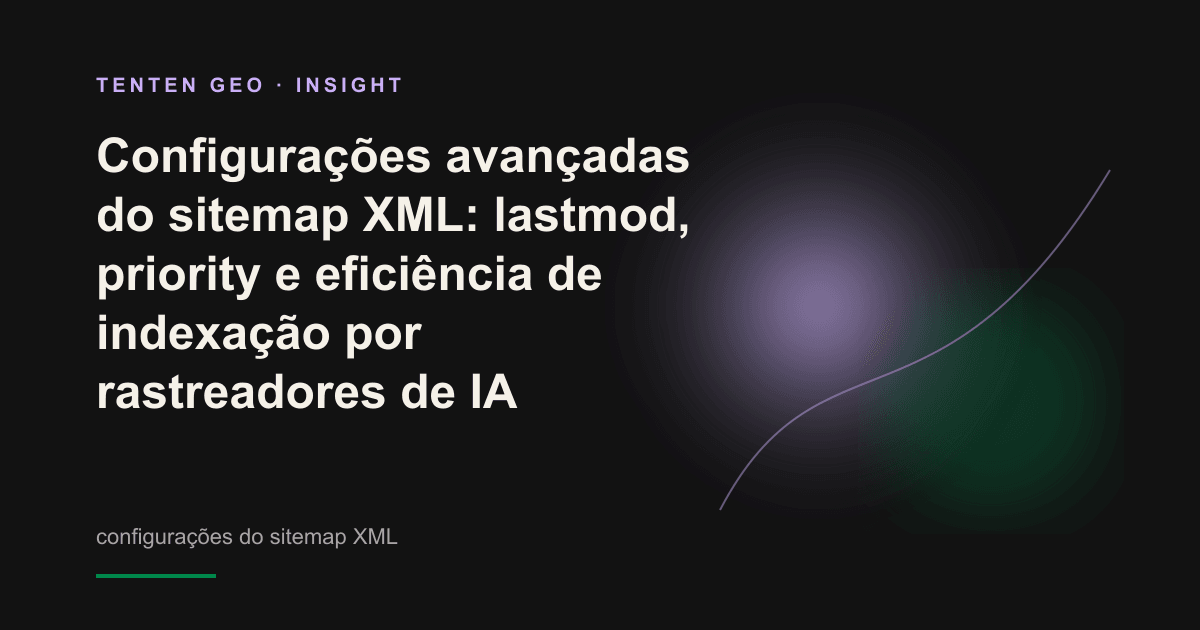 TENTEN GEO · INSIGHT

Configurações avançadas do sitemap XML: lastmod, priority e eficiência de indexação por rastreadores de IA

configurações do sitemap XML